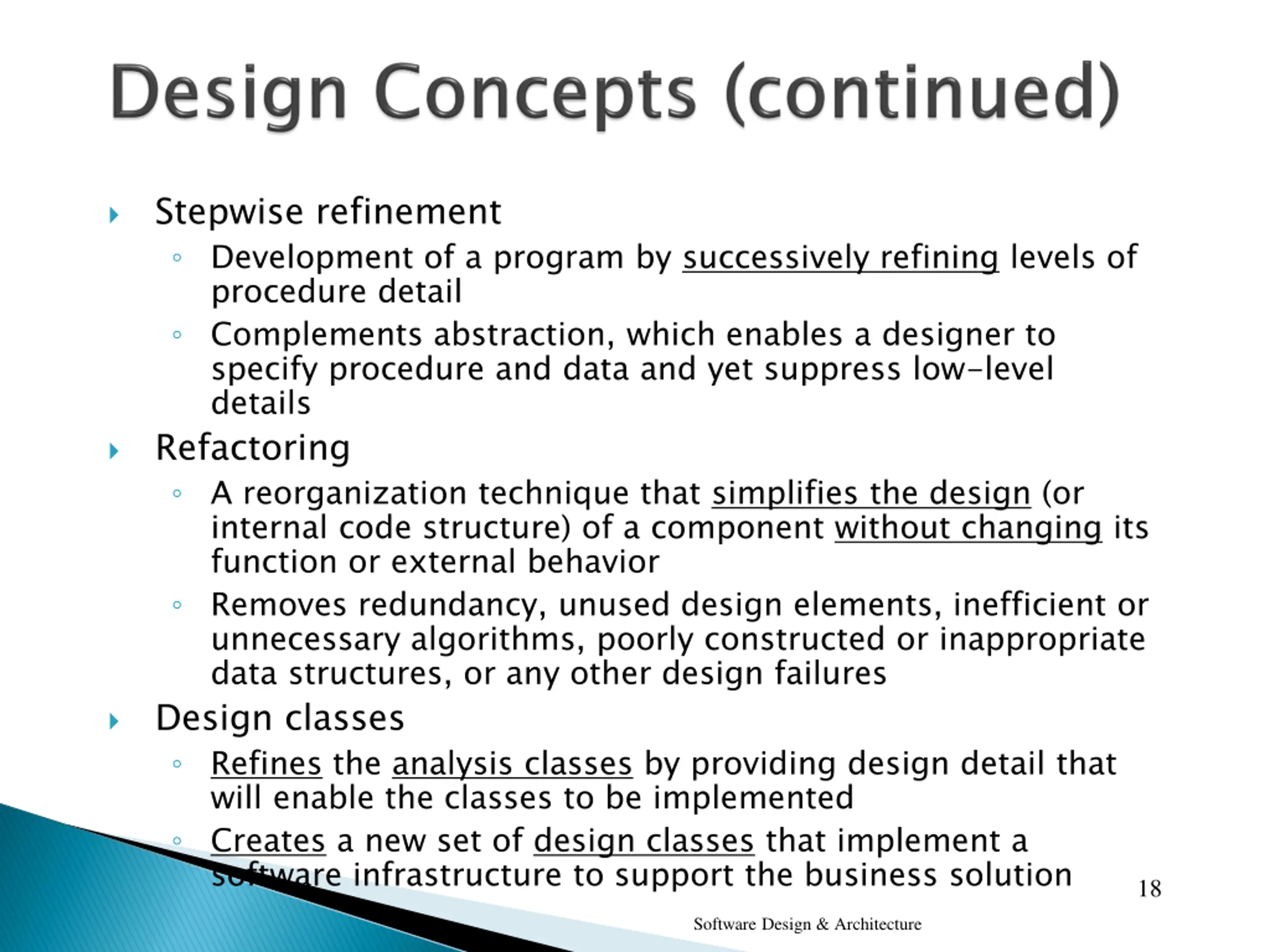 Design Concepts (continued)

Stepwise refinement

Development of a program by successively refining levels of procedure detail

Complements abstraction, which enables a designer to specify procedure and data and yet suppress low-level details

Refactoring

A reorganization technique that simplifies the design (or internal code structure) of a component without changing its function or external behavior

Removes redundancy, unused design elements, inefficient or unnecessary algorithms, poorly constructed or inappropriate data structures, or any other design failures

Design classes

Refines the analysis classes by providing design detail that will enable the classes to be implemented

Creates a new set of design classes that implement a software infrastructure to support the business solution

18

Software Design & Architecture